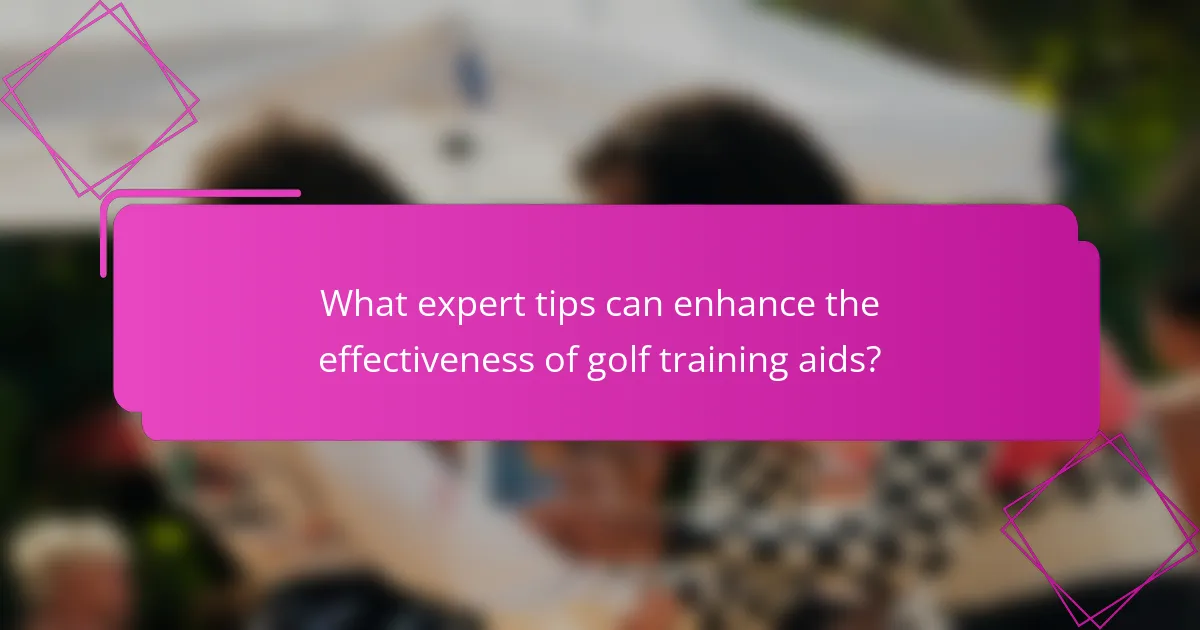 What expert tips can enhance the effectiveness of golf training aids?